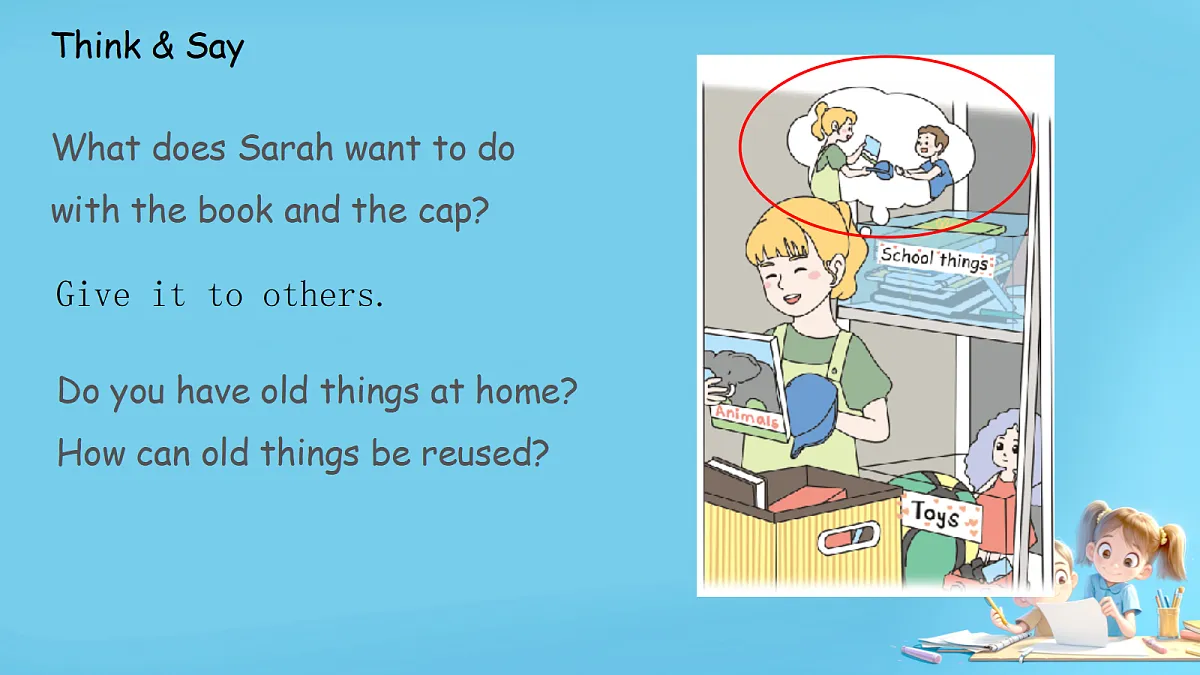 Think & Say

What does Sarah want to do with the book and the cap?

Give it to others.

Do you have old things at home?
How can old things be reused?

School things

Animals

Toys